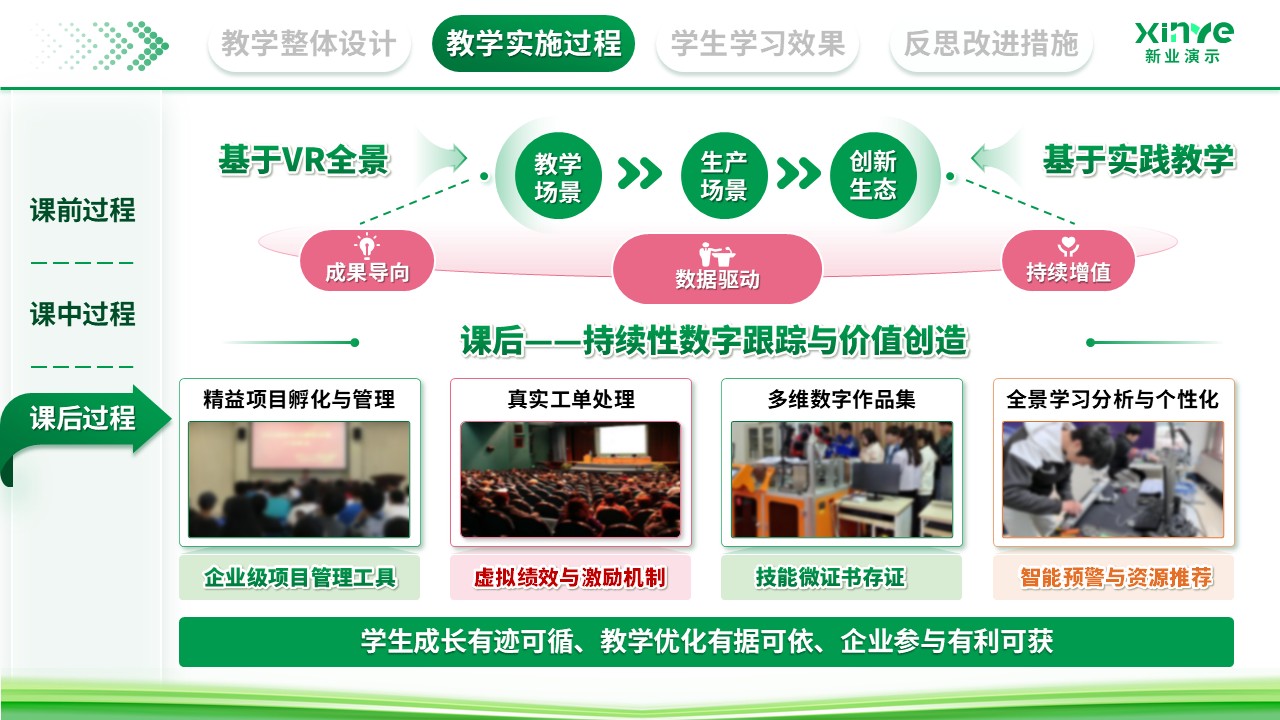 教学整体设计 教学实施过程 学生学习效果 反思改进措施

xinye
新业演示

课前过程

课中过程

课后过程

基于VR全景

教学场景

生产场景

创新生态

基于实践教学

成果导向

数据驱动

持续增值

课后——持续性数字跟踪与价值创造

精益项目孵化与管理

企业级项目管理工具

真实工单处理

虚拟绩效与激励机制

多维数字作品集

技能微证书存证

全景学习分析与个性化

智能预警与资源推荐

学生成长有迹可循、教学优化有据可依、企业参与有利可获